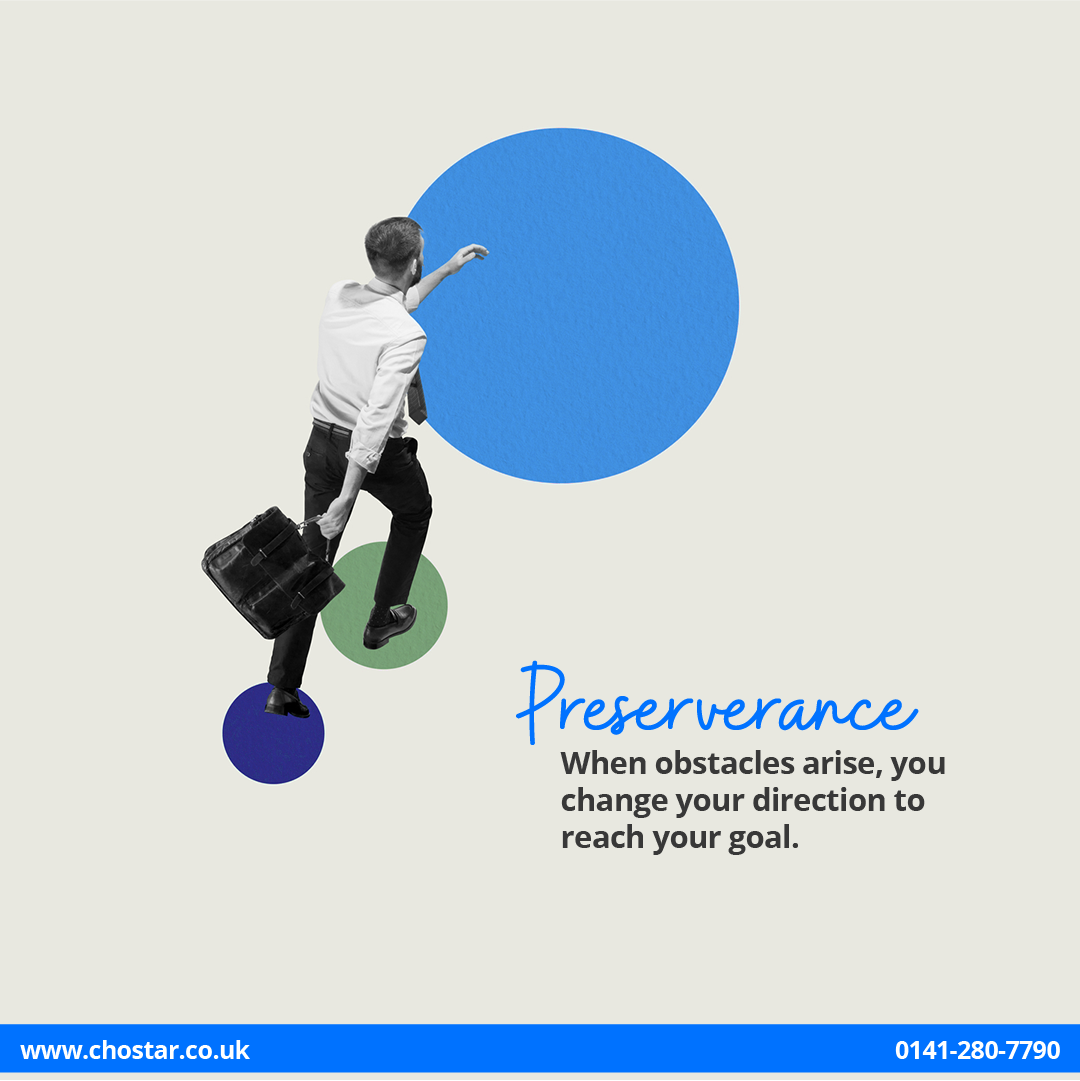 Preserverance

When obstacles arise, you change your direction to reach your goal.

www.chostar.co.uk

0141-280-7790